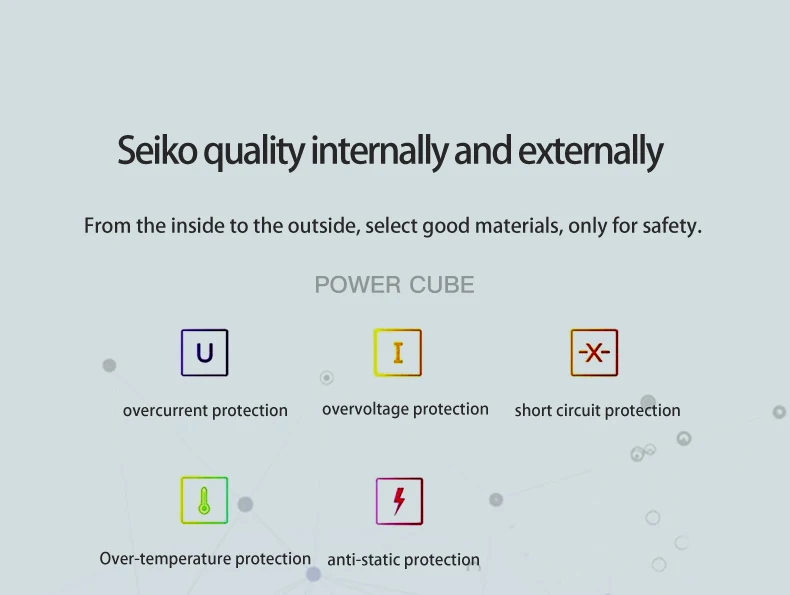 Seiko quality internally and externally

From the inside to the outside, select good materials, only for safety.

POWER CUBE

U

overcurrent protection

I

overvoltage protection

-X-

short circuit protection

Over-temperature protection

anti-static protection